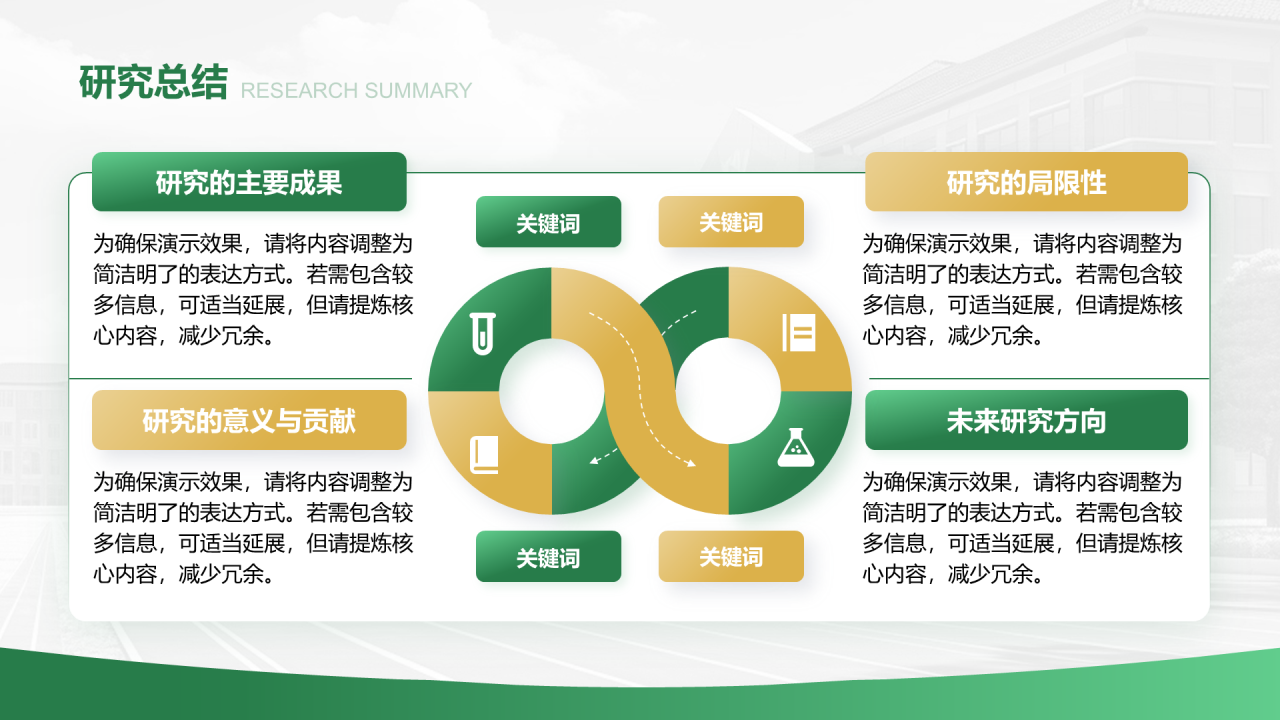 研究总结 RESEARCH SUMMARY

研究的主要成果

为确保演示效果，请将内容调整为简洁明了的表达方式。若需包含较多信息，可适当延展，但请提炼核心内容，减少冗余。

研究的意义与贡献

为确保演示效果，请将内容调整为简洁明了的表达方式。若需包含较多信息，可适当延展，但请提炼核心内容，减少冗余。

关键词

关键词

关键词

关键词

研究的局限性

为确保演示效果，请将内容调整为简洁明了的表达方式。若需包含较多信息，可适当延展，但请提炼核心内容，减少冗余。

未来研究方向

为确保演示效果，请将内容调整为简洁明了的表达方式。若需包含较多信息，可适当延展，但请提炼核心内容，减少冗余。